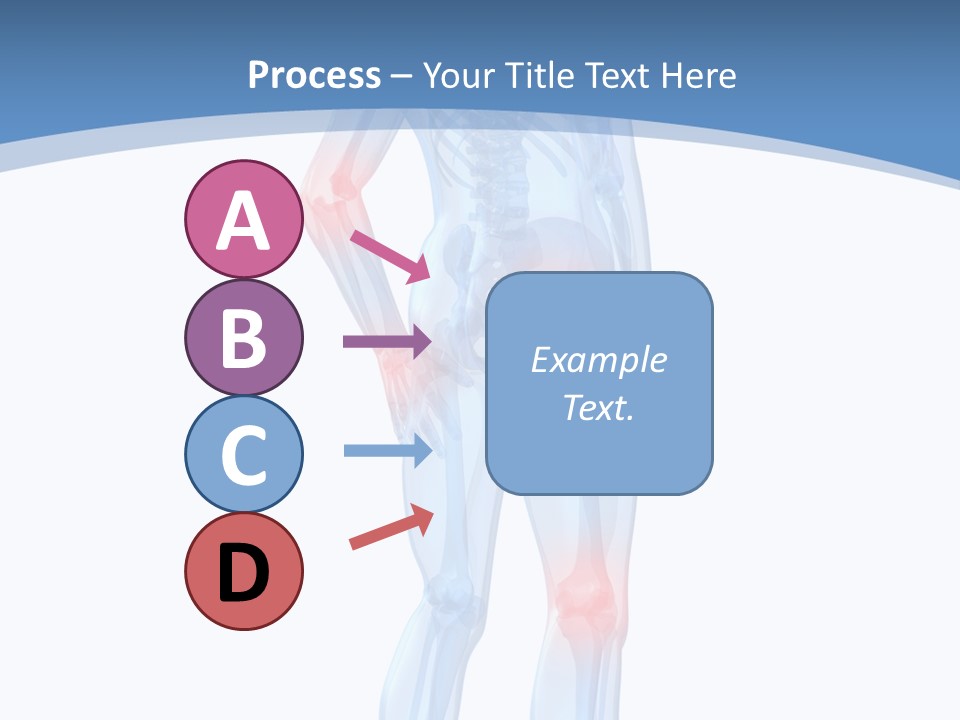 Process – Your Title Text Here

A

B

C

D

Example Text.